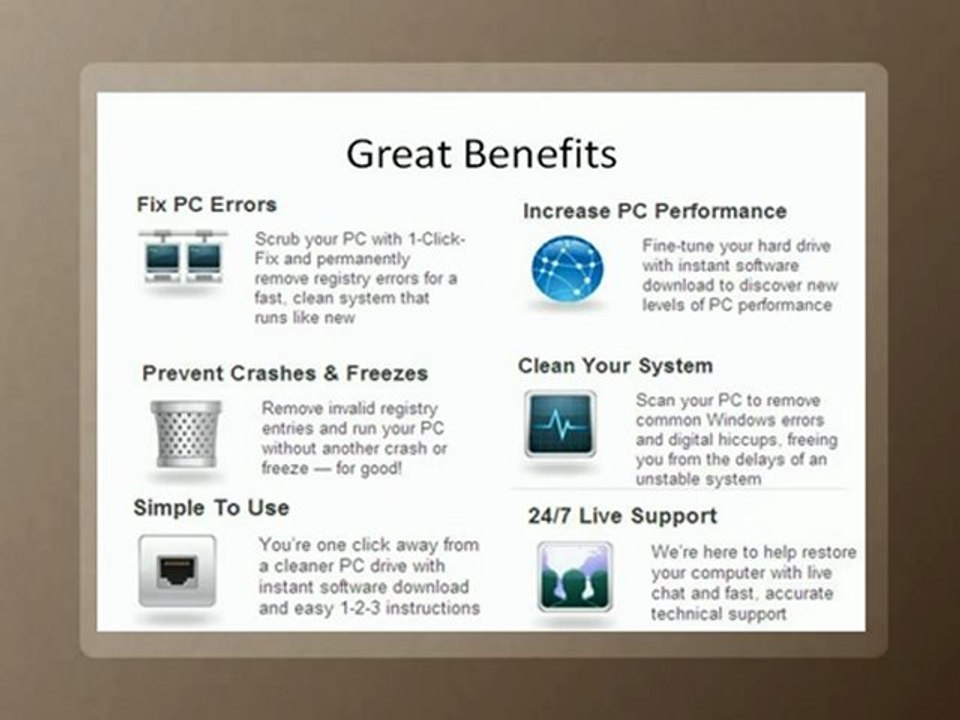 Great Benefits

Fix PC Errors

Scrub your PC with 1-Click-Fix and permanently remove registry errors for a fast, clean system that runs like new

Prevent Crashes & Freezes

Remove invalid registry entries and run your PC without another crash or freeze — for good!

Simple To Use

You're one click away from a cleaner PC drive with instant software download and easy 1-2-3 instructions

Increase PC Performance

Fine-tune your hard drive with instant software download to discover new levels of PC performance

Clean Your System

Scan your PC to remove common Windows errors and digital hiccups, freeing you from the delays of an unstable system

24/7 Live Support

We're here to help restore your computer with live chat and fast, accurate technical support